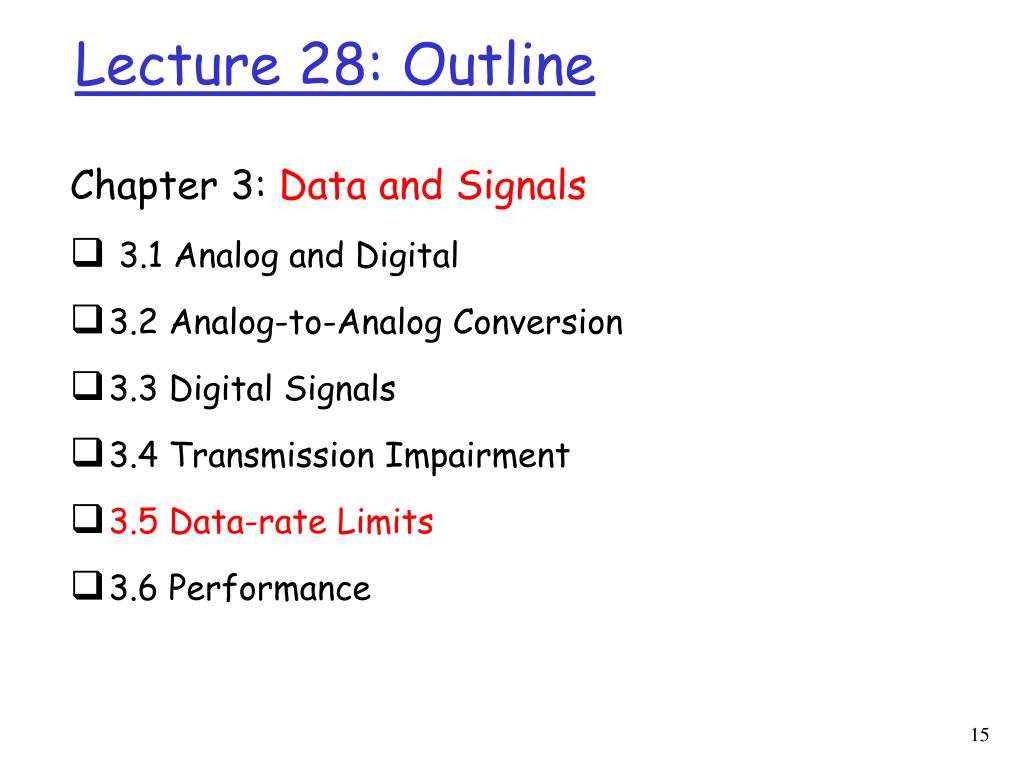 Lecture 28: Outline

Chapter 3: Data and Signals

❑ 3.1 Analog and Digital

❑ 3.2 Analog-to-Analog Conversion

❑ 3.3 Digital Signals

❑ 3.4 Transmission Impairment

❑ 3.5 Data-rate Limits

❑ 3.6 Performance

15